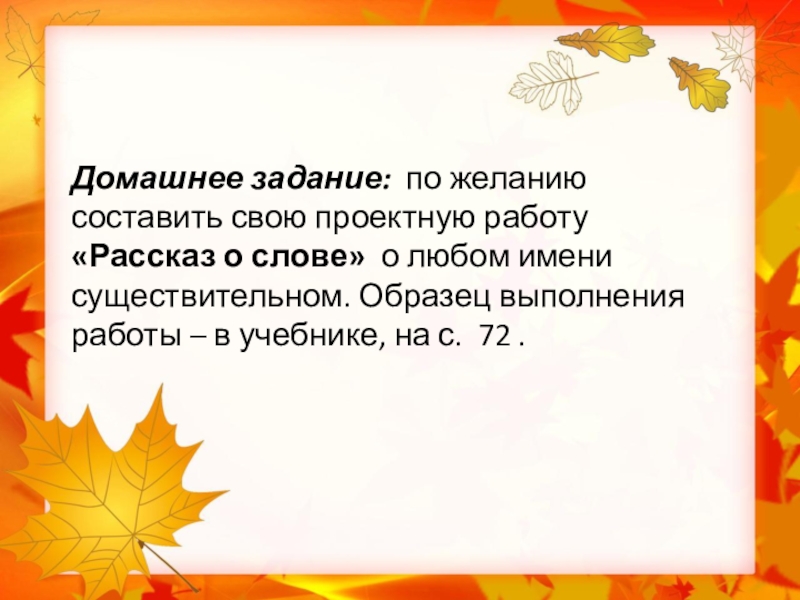 Домашнее задание: по желанию составить свою проектную работу «Рассказ о слове» о любом имени существительном. Образец выполнения работы – в учебнике, на с. 72 .